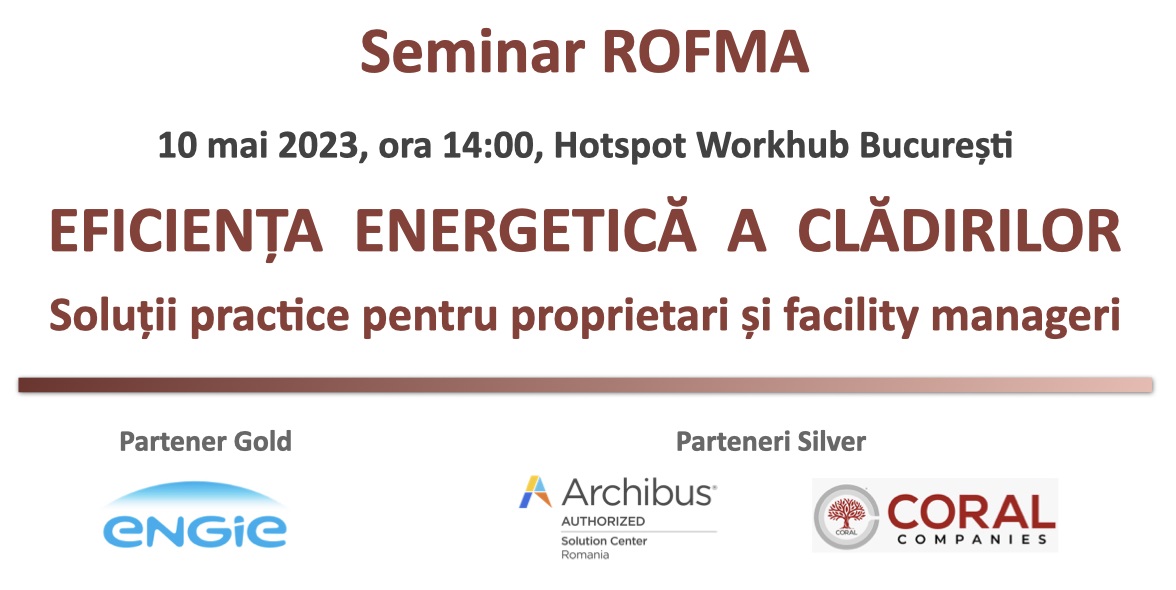 Seminar ROFMA

10 mai 2023, ora 14:00, Hotspot Workhub București

EFICIENȚA ENERGETICĂ A CLĂDIRILOR

Soluții practice pentru proprietari și facility manageri

Partener Gold

ENGIE

Parteneri Silver

Archibus
AUTHORIZED
Solution Center
Romania

CORAL
CORAL
COMPANIES